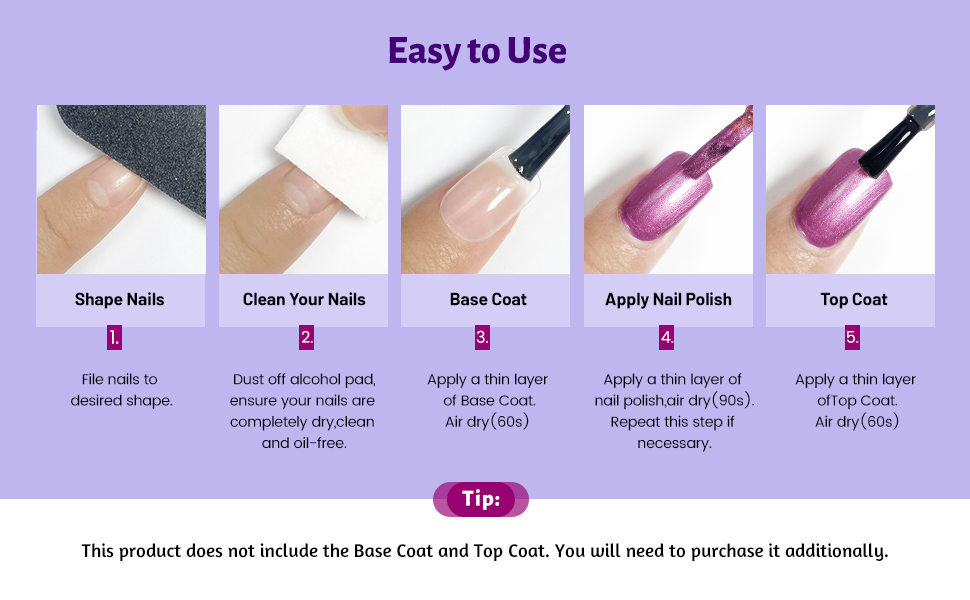 Easy to Use

Shape Nails

1.

File nails to desired shape.

Clean Your Nails

2.

Dust off alcohol pad, ensure your nails are completely dry,clean and oil-free.

Base Coat

3.

Apply a thin layer of Base Coat. Air dry(60s)

Apply Nail Polish

4.

Apply a thin layer of nail polish,air dry(90s). Repeat this step if necessary.

Top Coat

5.

Apply a thin layer ofTop Coat. Air dry(60s)

Tip:

This product does not include the Base Coat and Top Coat. You will need to purchase it additionally.